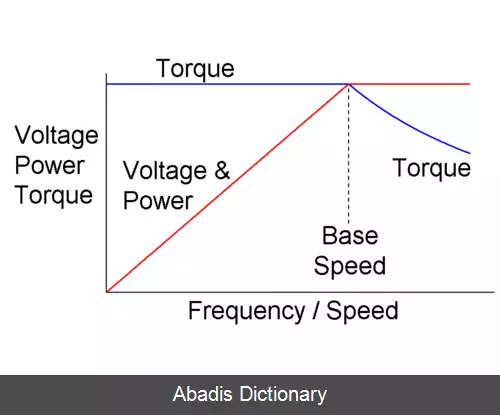 Torque

Voltage
Power
Torque

Voltage &
Power

Torque

Base
Speed

Frequency / Speed

Abadis Dictionary